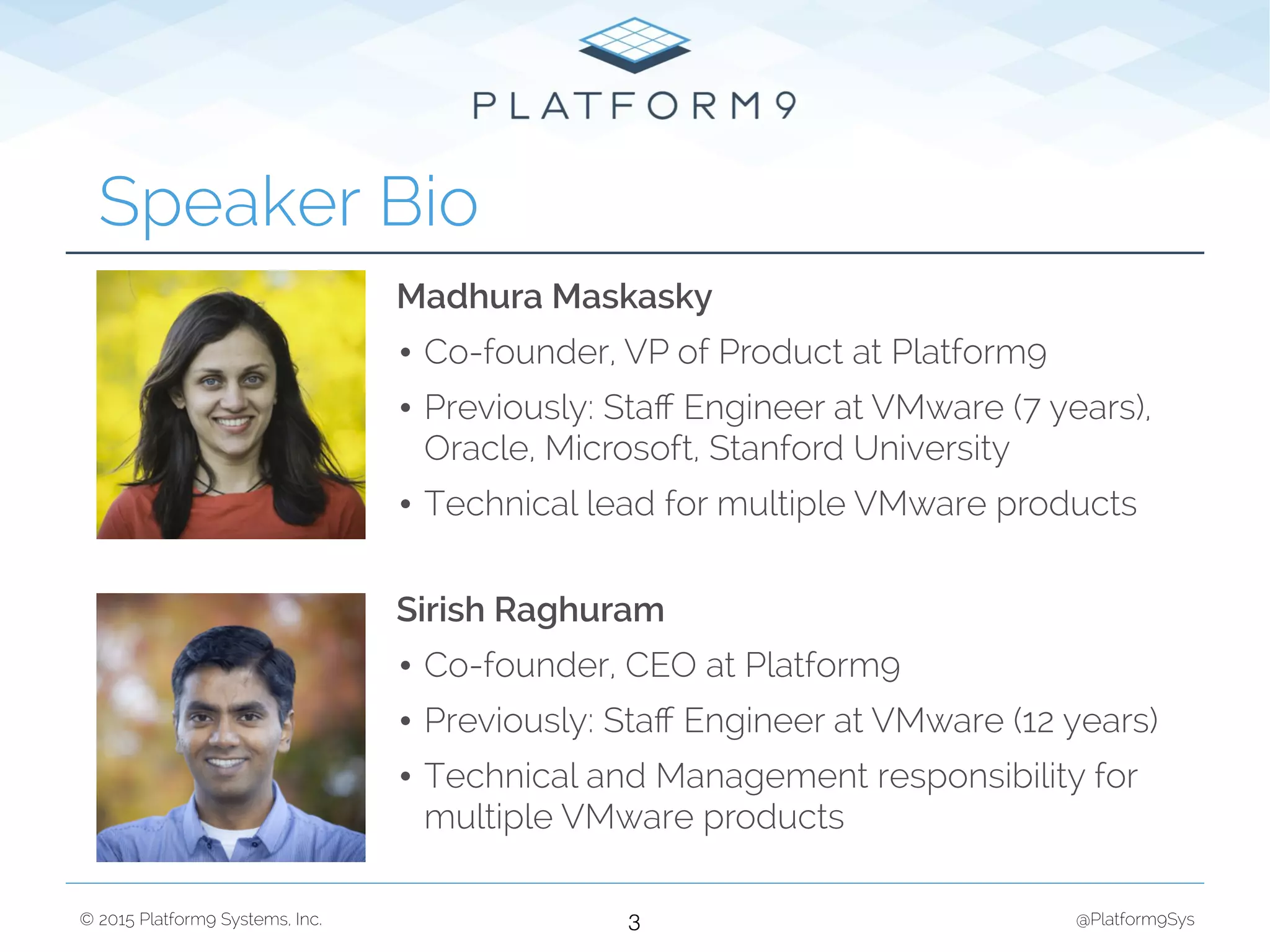 PLATFORM9

Speaker Bio

Madhura Maskasky

• Co-founder, VP of Product at Platform9
• Previously: Staff Engineer at VMware (7 years), Oracle, Microsoft, Stanford University
• Technical lead for multiple VMware products

Sirish Raghuram

• Co-founder, CEO at Platform9
• Previously: Staff Engineer at VMware (12 years)
• Technical and Management responsibility for multiple VMware products

© 2015 Platform9 Systems, Inc.

3

@Platform9Sys